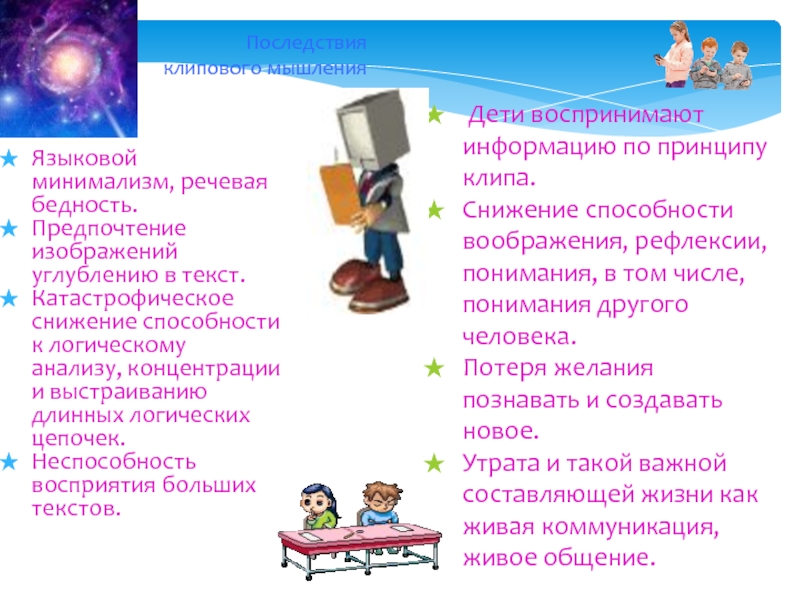 Последствия клипового мышления

★ Языковой минимализм, речевая бедность.
★ Предпочтение изображений углублению в текст.
★ Катастрофическое снижение способности к логическому анализу, концентрации и выстраиванию длинных логических цепочек.
★ Неспособность восприятия больших текстов.

★ Дети воспринимают информацию по принципу клипа.
★ Снижение способности воображения, рефлексии, понимания, в том числе, понимания другого человека.
★ Потеря желания познавать и создавать новое.
★ Утрата и такой важной составляющей жизни как живая коммуникация, живое общение.